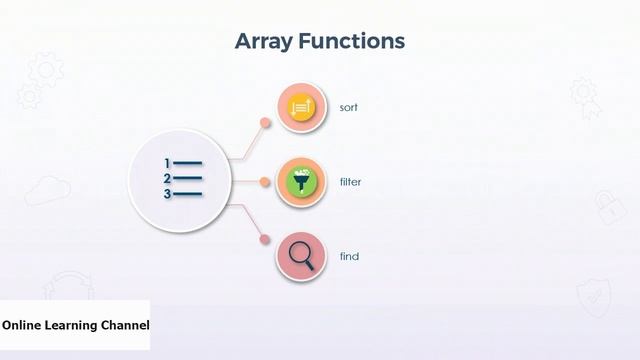 Array Functions

1
2
3

sort

filter

find

Online Learning Channel